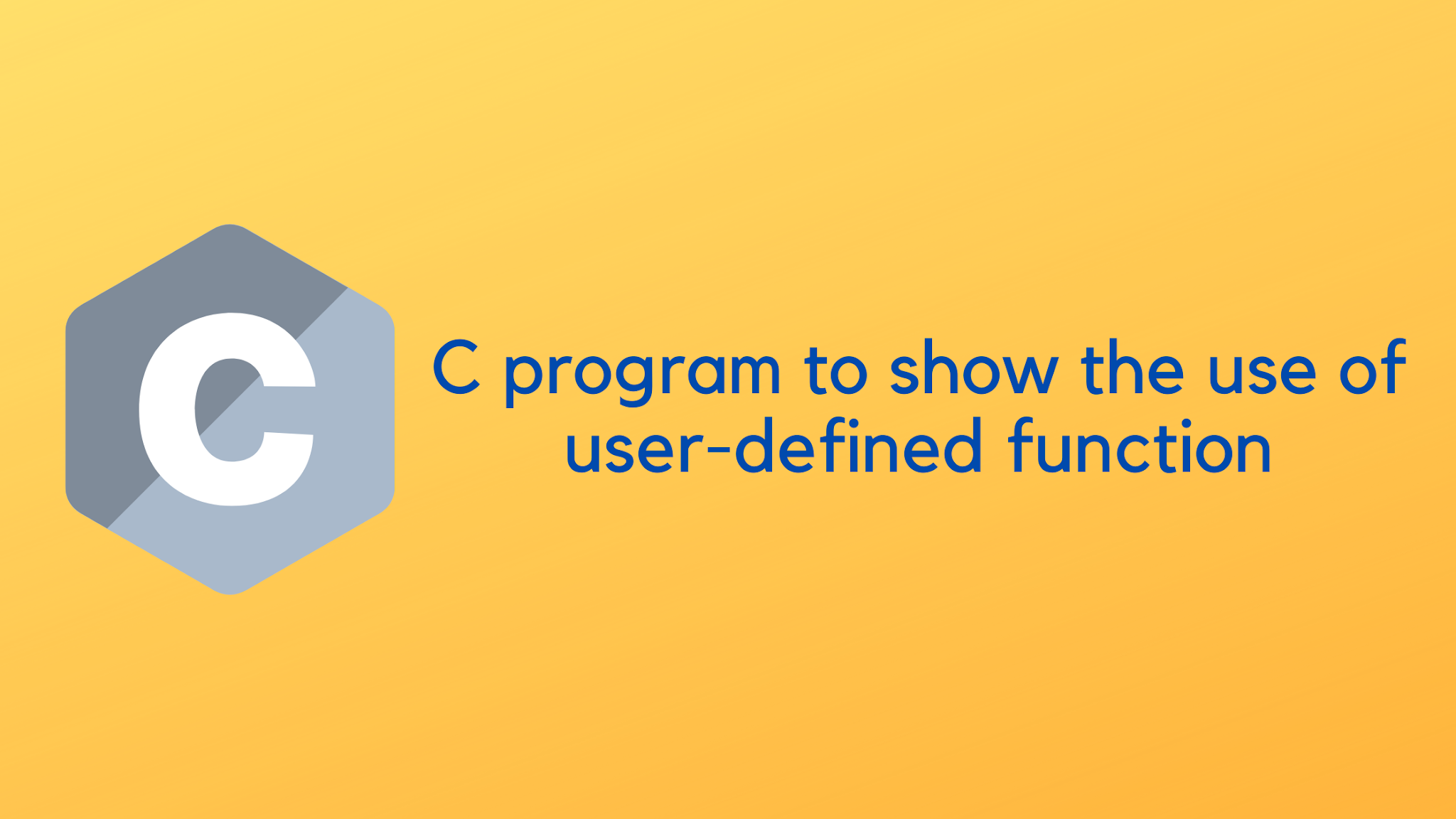 C

C program to show the use of user-defined function